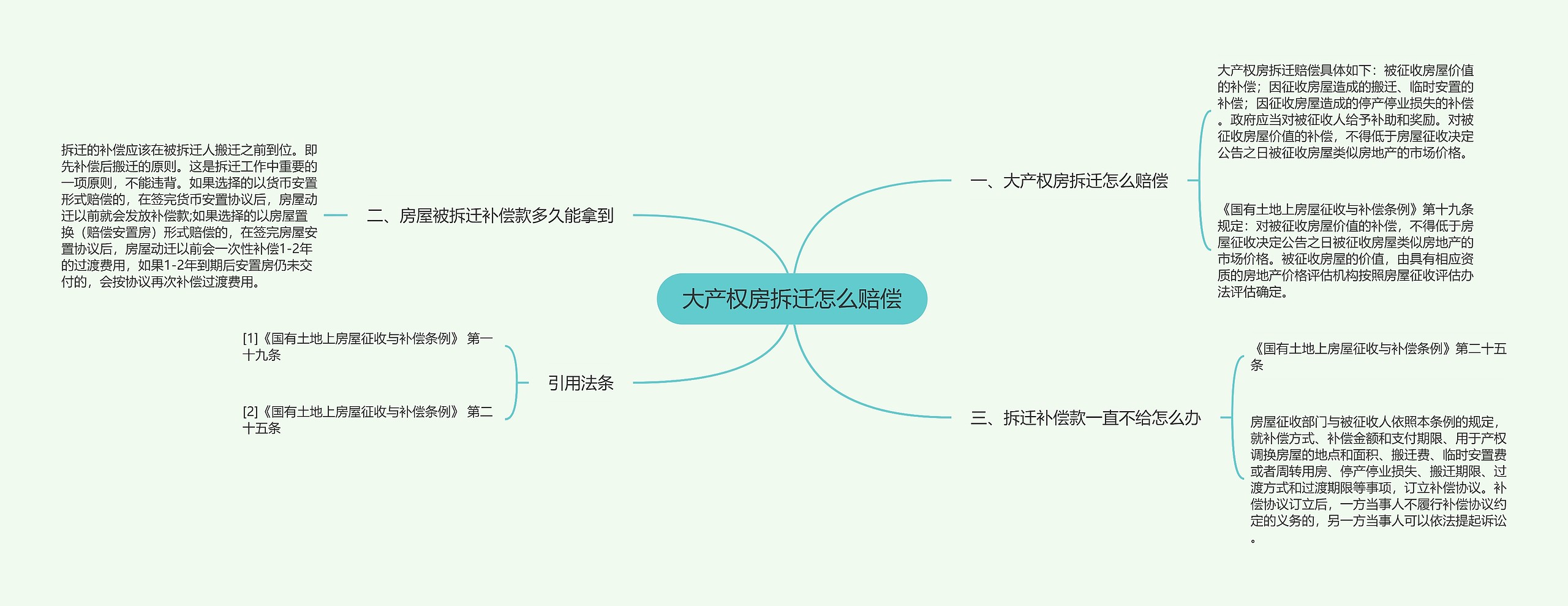 大产权房拆迁怎么赔偿

一、大产权房拆迁怎么赔偿

大产权房拆迁赔偿具体如下：被征收房屋价值的补偿；因征收房屋造成的搬迁、临时安置的补偿；因征收房屋造成的停产停业损失的补偿。政府应当对被征收人给予补助和奖励。对被征收房屋价值的补偿，不得低于房屋征收决定公告之日被征收房屋类似房地产的市场价格。

《国有土地上房屋征收与补偿条例》第十九条规定：对被征收房屋价值的补偿，不得低于房屋征收决定公告之日被征收房屋类似房地产的市场价格。被征收房屋的价值，由具有相应资质的房地产价格评估机构按照房屋征收评估办法评估确定。

二、房屋被拆迁补偿款多久能拿到

拆迁的补偿应该在被拆迁人搬迁之前到位。即先补偿后搬迁的原则。这是拆迁工作中重要的一项原则，不能违背。如果选择的以货币安置形式赔偿的，在签完货币安置协议后，房屋动迁以前就会发放补偿款;如果选择的以房屋置换（赔偿安置房）形式赔偿的，在签完房屋安置协议后，房屋动迁以前会一次性补偿1-2年的过渡费用，如果1-2年到期后安置房仍未交付的，会按协议再次补偿过渡费用。

三、拆迁补偿款一直不给怎么办

《国有土地上房屋征收与补偿条例》第二十五条

房屋征收部门与被征收人依照本条例的规定，就补偿方式、补偿金额和支付期限、用于产权调换房屋的地点和面积、搬迁费、临时安置费或者周转用房、停产停业损失、搬迁期限、过渡方式和过渡期限等事项，订立补偿协议。补偿协议订立后，一方当事人不履行补偿协议约定的义务的，另一方当事人可以依法提起诉讼。

引用法条

[1]《国有土地上房屋征收与补偿条例》 第一十九条

[2]《国有土地上房屋征收与补偿条例》 第二十五条